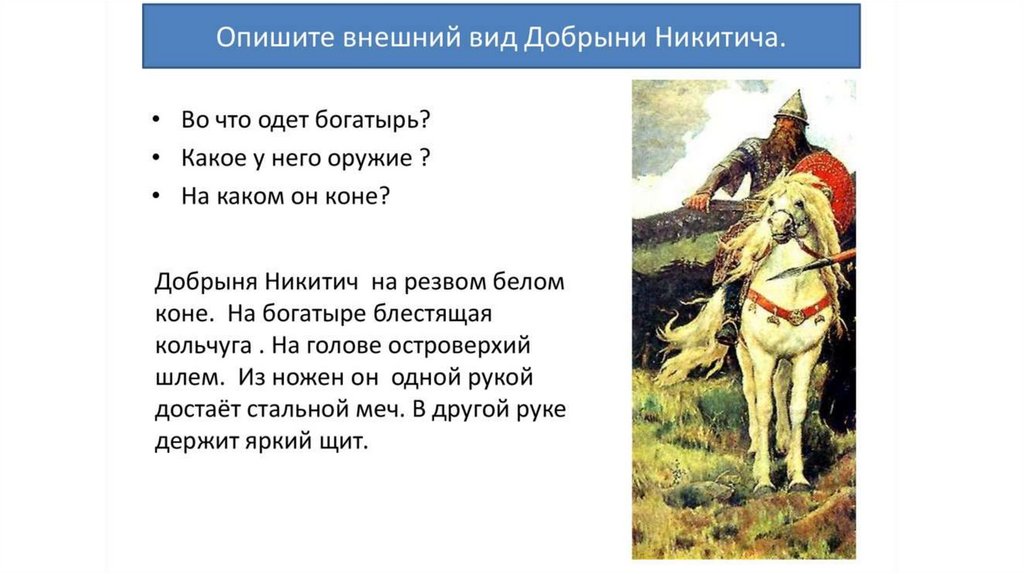 Опишите внешний вид Добрыни Никитича.

• Во что одет богатырь?
• Какое у него оружие ?
• На каком он коне?

Добрыня Никитич на резвом белом коне. На богатыре блестящая кольчуга . На голове островерхий шлем. Из ножен он одной рукой достаёт стальной меч. В другой руке держит яркий щит.